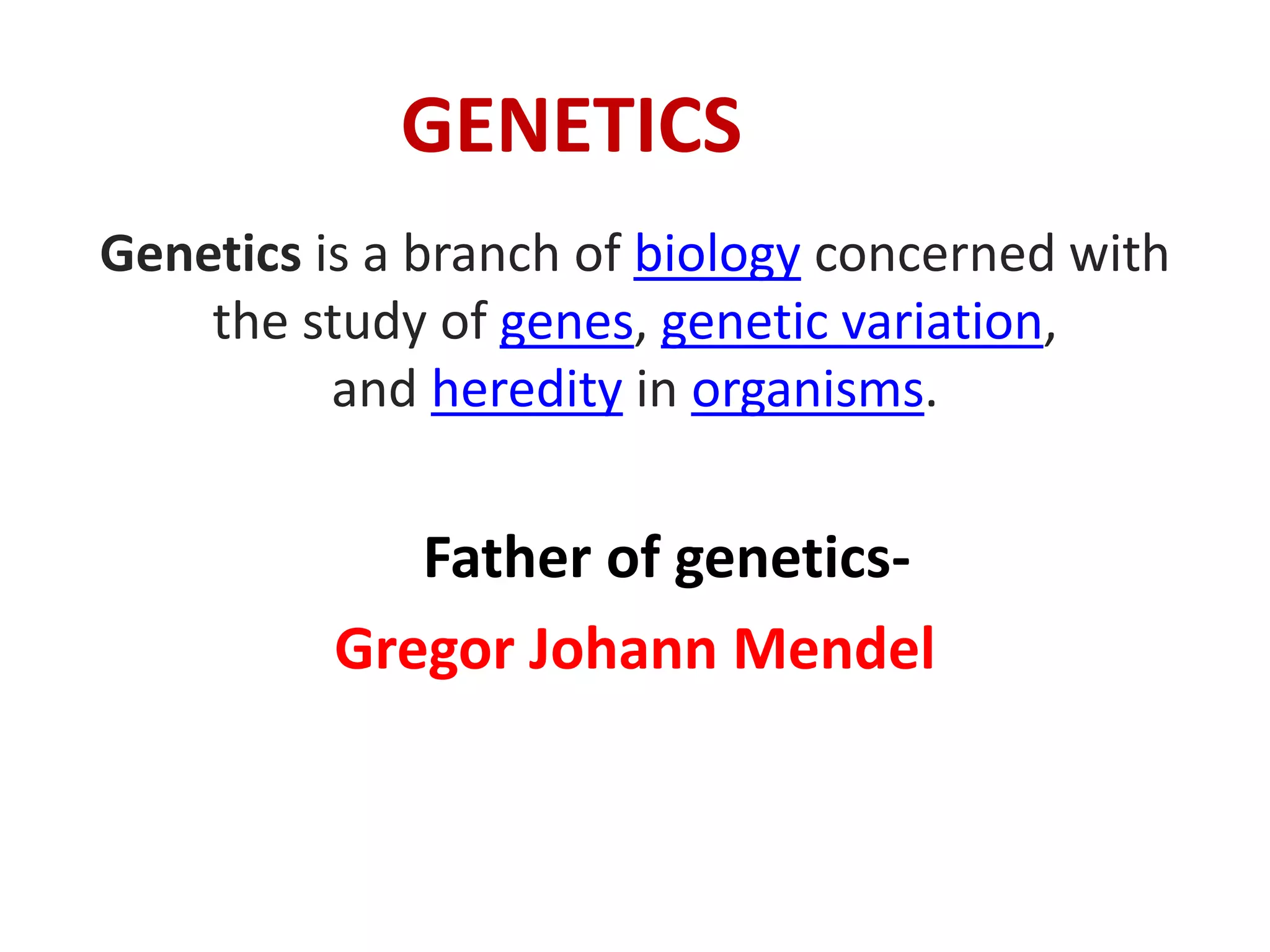 GENETICS

Genetics is a branch of biology concerned with the study of genes, genetic variation, and heredity in organisms.

Father of genetics-

Gregor Johann Mendel